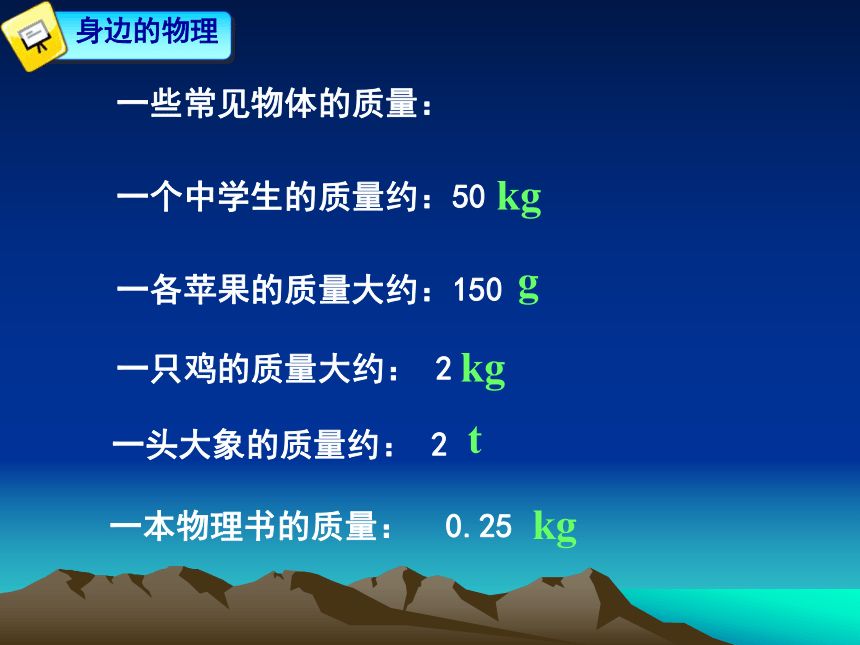 身边的物理

一些常见物体的质量：

一个中学生的质量约：50 kg

一各苹果的质量大约：150 g

一只鸡的质量大约： 2 kg

一头大象的质量约： 2 t

一本物理书的质量： 0.25 kg